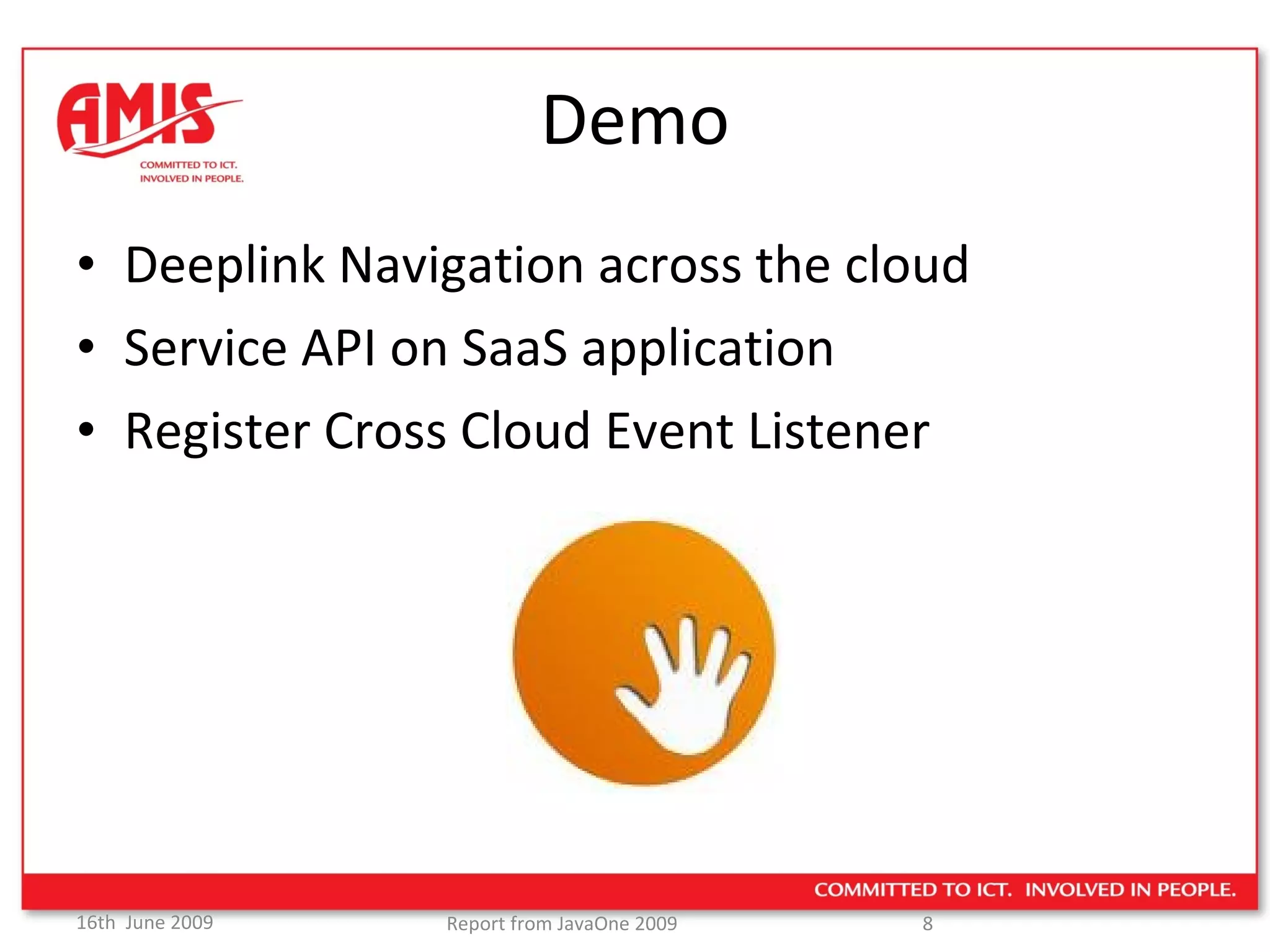 AMIS
COMMITTED TO ICT.
INVOLVED IN PEOPLE.

Demo

• Deeplink Navigation across the cloud
• Service API on SaaS application
• Register Cross Cloud Event Listener

COMMITTED TO ICT. INVOLVED IN PEOPLE.

16th June 2009
Report from JavaOne 2009
8